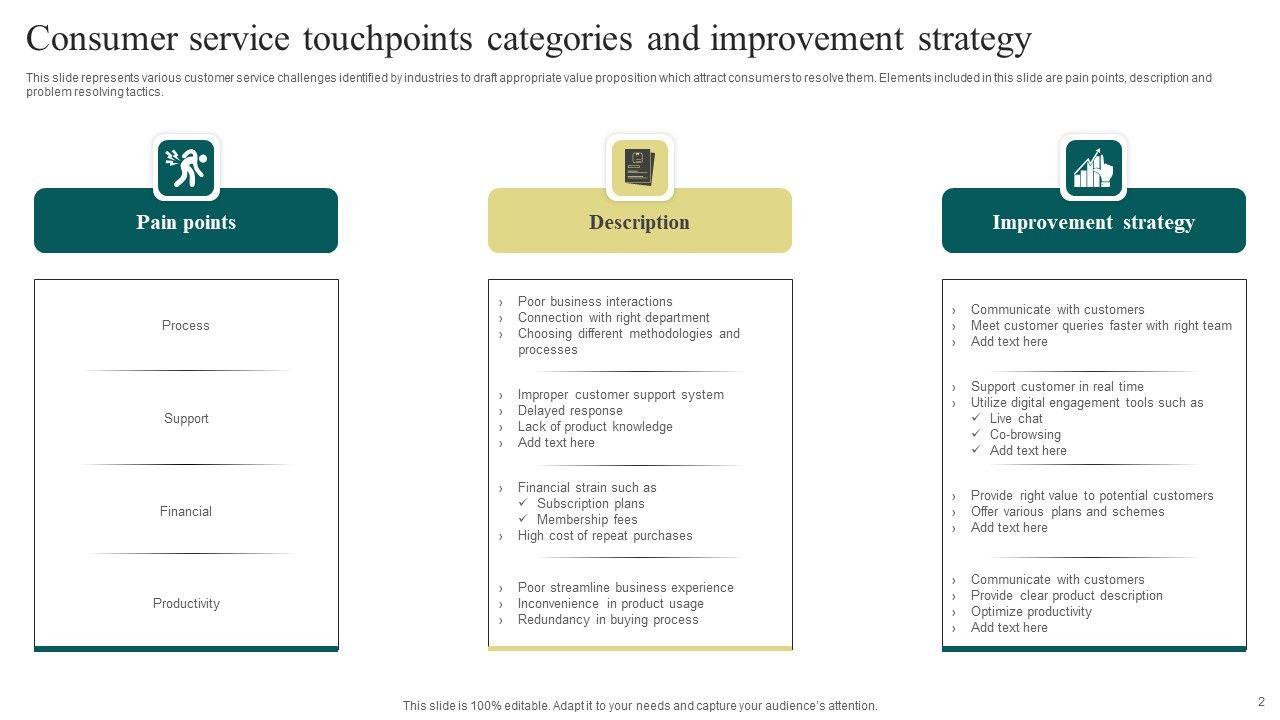 Consumer service touchpoints categories and improvement strategy

This slide represents various customer service challenges identified by industries to draft appropriate value proposition which attract consumers to resolve them. Elements included in this slide are pain points, description and problem resolving tactics.

Pain points

Process

Support

Financial

Productivity

Description

› Poor business interactions
› Connection with right department
› Choosing different methodologies and processes

› Improper customer support system
› Delayed response
› Lack of product knowledge
› Add text here

› Financial strain such as
✓ Subscription plans
✓ Membership fees
› High cost of repeat purchases

› Poor streamline business experience
› Inconvenience in product usage
› Redundancy in buying process

Improvement strategy

› Communicate with customers
› Meet customer queries faster with right team
› Add text here

› Support customer in real time
› Utilize digital engagement tools such as
✓ Live chat
✓ Co-browsing
✓ Add text here

› Provide right value to potential customers
› Offer various plans and schemes
› Add text here

› Communicate with customers
› Provide clear product description
› Optimize productivity
› Add text here

This slide is 100% editable. Adapt it to your needs and capture your audience's attention.

2